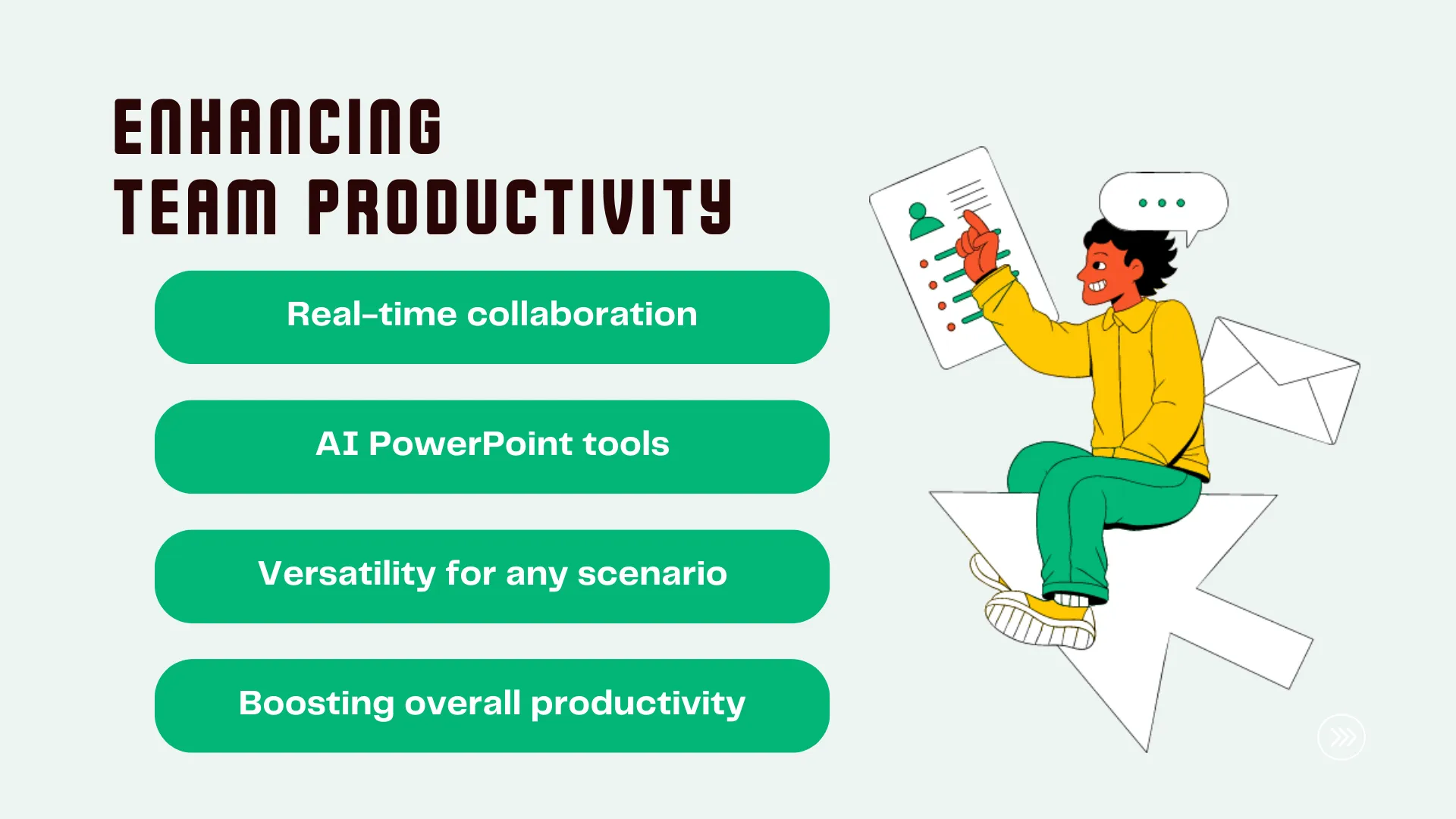 ENHANCING
TEAM PRODUCTIVITY

Real-time collaboration

AI PowerPoint tools

Versatility for any scenario

Boosting overall productivity